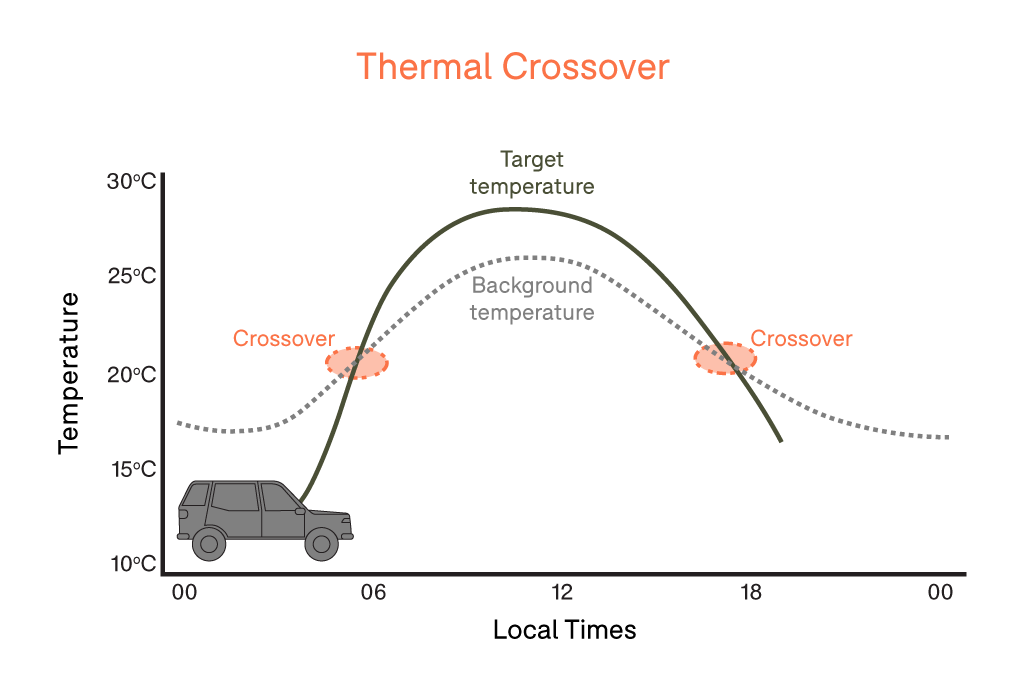 Thermal Crossover

Target temperature

Background temperature

Crossover

Crossover

Temperature

30°C
25°C
20°C
15°C
10°C

00
06
12
18
00

Local Times